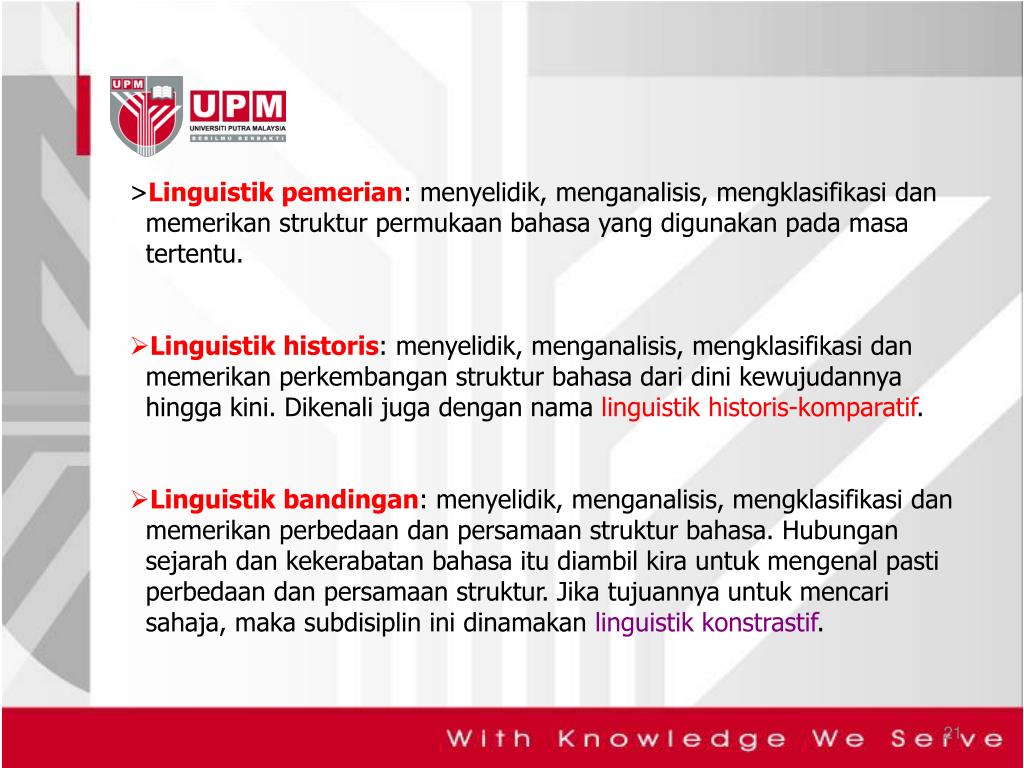 UPM
UPM
UNIVERSITI PUTRA MALAYSIA
BERILMU BERBAKTI

>Linguistik pemerian: menyelidik, menganalisis, mengklasifikasi dan memerikan struktur permukaan bahasa yang digunakan pada masa tertentu.

➢Linguistik historis: menyelidik, menganalisis, mengklasifikasi dan memerikan perkembangan struktur bahasa dari dini kewujudannya hingga kini. Dikenali juga dengan nama linguistik historis-komparatif.

➢Linguistik bandingan: menyelidik, menganalisis, mengklasifikasi dan memerikan perbedaan dan persamaan struktur bahasa. Hubungan sejarah dan kekerabatan bahasa itu diambil kira untuk mengenal pasti perbedaan dan persamaan struktur. Jika tujuannya untuk mencari sahaja, maka subdisiplin ini dinamakan linguistik konstrastif.

With Knowledge We Serve

21